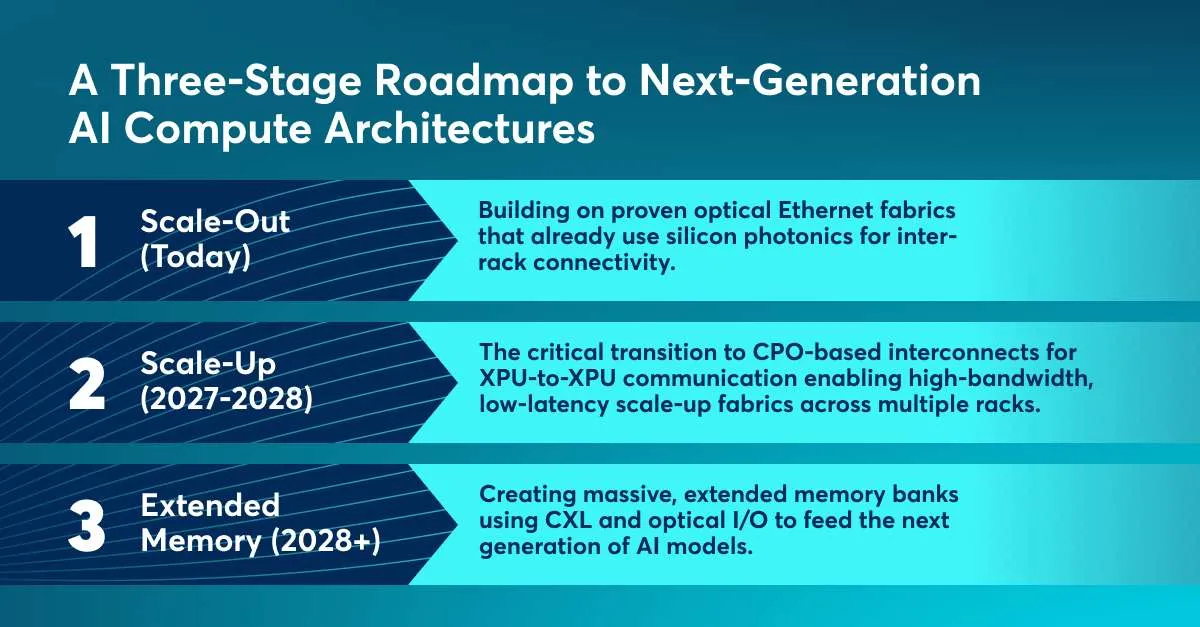 A Three-Stage Roadmap to Next-Generation AI Compute Architectures

1 Scale-Out (Today)

Building on proven optical Ethernet fabrics that already use silicon photonics for inter-rack connectivity.

2 Scale-Up (2027-2028)

The critical transition to CPO-based interconnects for XPU-to-XPU communication enabling high-bandwidth, low-latency scale-up fabrics across multiple racks.

3 Extended Memory (2028+)

Creating massive, extended memory banks using CXL and optical I/O to feed the next generation of AI models.